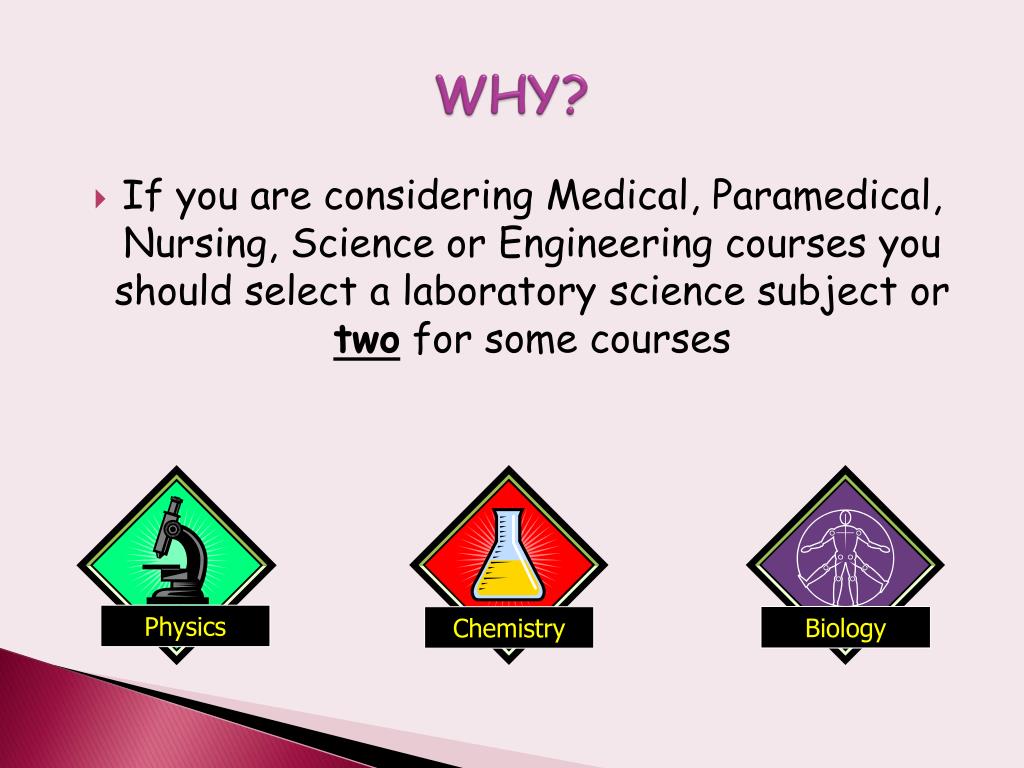 WHY?

If you are considering Medical, Paramedical, Nursing, Science or Engineering courses you should select a laboratory science subject or two for some courses

Physics

Chemistry

Biology